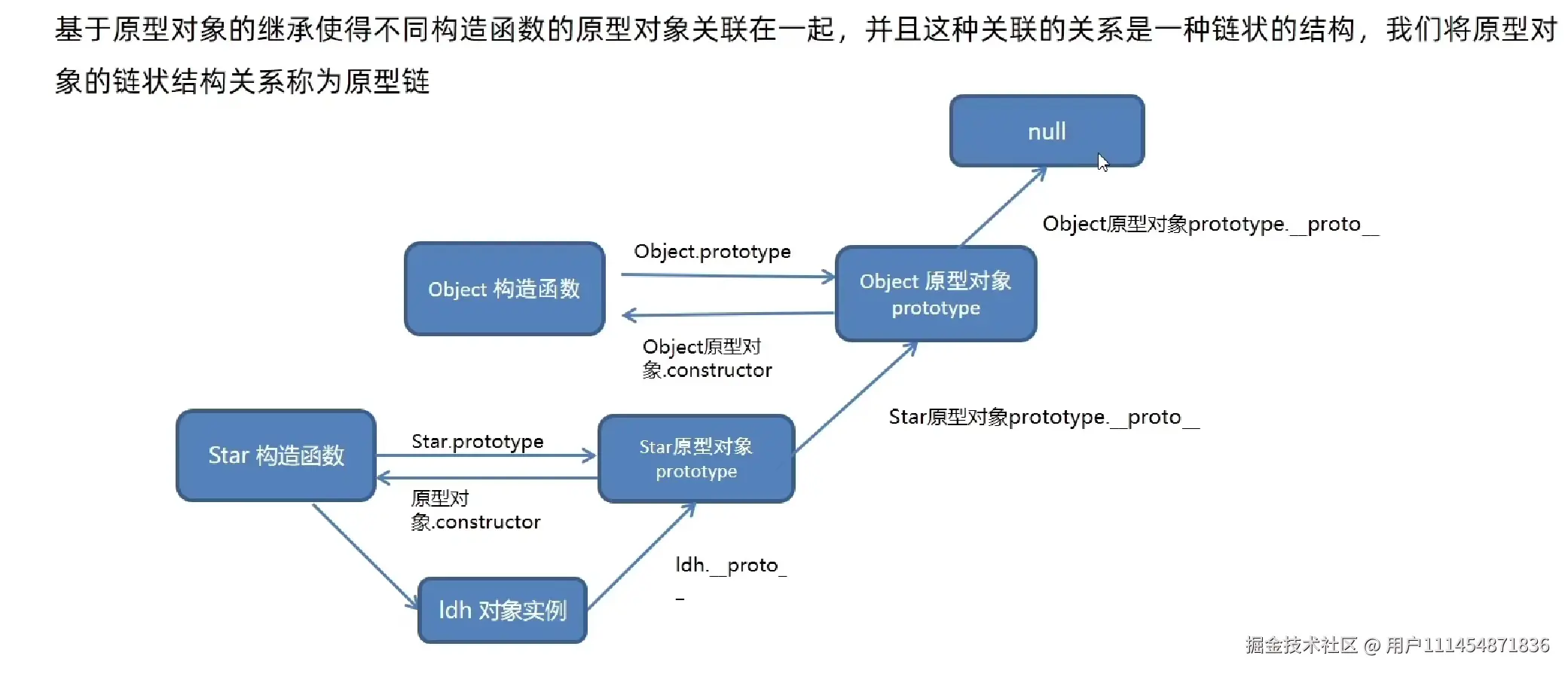 基于原型对象的继承使得不同构造函数的原型对象关联在一起，并且这种关联的关系是一种链状的结构，我们将原型对象的链状结构关系称为原型链

null

Object原型对象prototype.__proto__

Object 构造函数

Object.prototype

Object 原型对象
prototype

Object原型对象.constructor

Star原型对象prototype.__proto__

Star 构造函数

Star.prototype

Star原型对象
prototype

原型对象.constructor

ldh.__proto__

ldh 对象实例

掘金技术社区 @ 用户111454871836